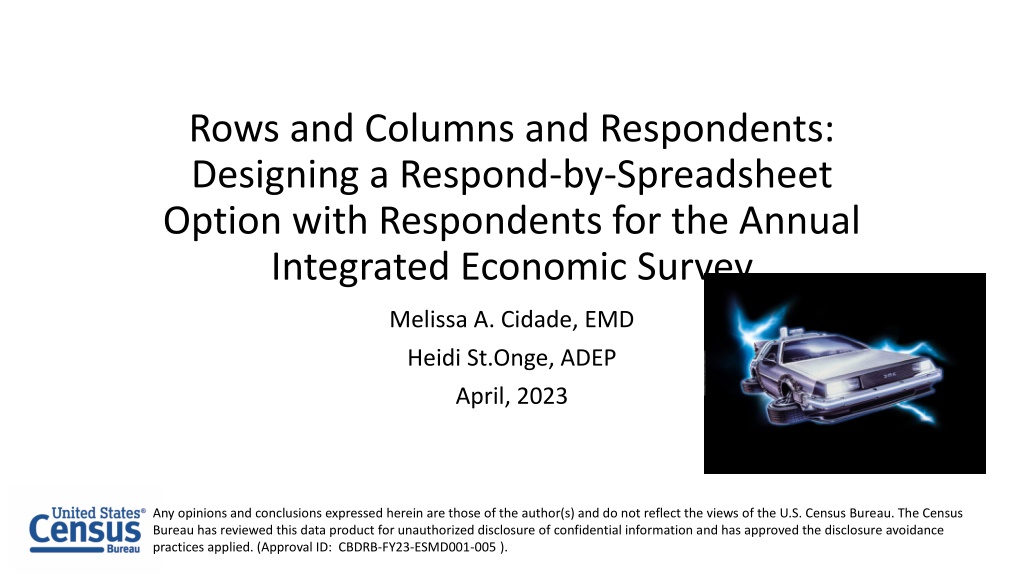 Rows and Columns and Respondents: Designing a Respond-by-Spreadsheet Option with Respondents for the Annual Integrated Economic Survey

Melissa A. Cidade, EMD

Heidi St.Onge, ADEP

April, 2023

United States® Census Bureau

Any opinions and conclusions expressed herein are those of the author(s) and do not reflect the views of the U.S. Census Bureau. The Census Bureau has reviewed this data product for unauthorized disclosure of confidential information and has approved the disclosure avoidance practices applied. (Approval ID: CBDRB-FY23-ESMD001-005 ).